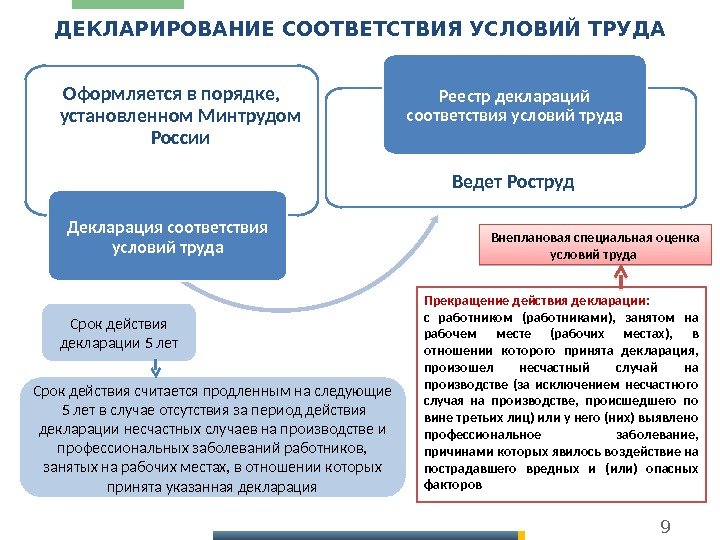 ДЕКЛАРИРОВАНИЕ СООТВЕТСТВИЯ УСЛОВИЙ ТРУДА

Оформляется в порядке, установленном Минтрудом России

Декларация соответствия условий труда

Реестр деклараций соответствия условий труда

Ведет Роструд

Внеплановая специальная оценка условий труда

Срок действия декларации 5 лет

Срок действия считается продленным на следующие 5 лет в случае отсутствия за период действия декларации несчастных случаев на производстве и профессиональных заболеваний работников, занятых на рабочих местах, в отношении которых принята указанная декларация

Прекращение действия декларации:
с работником (работниками), занятом на рабочем месте (рабочих местах), в отношении которого принята декларация, произошел несчастный случай на производстве (за исключением несчастного случая на производстве, происшедшего по вине третьих лиц) или у него (них) выявлено профессиональное заболевание, причинами которых явилось воздействие на пострадавшего вредных и (или) опасных факторов

9